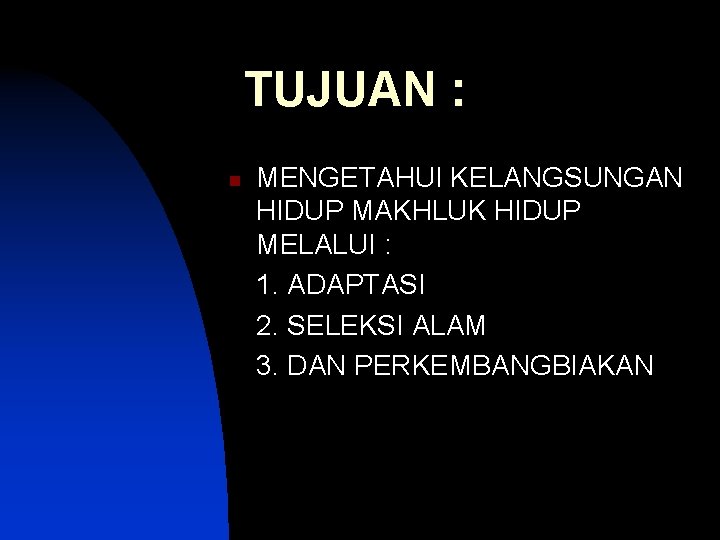 TUJUAN :

MENGETAHUI KELANGSUNGAN HIDUP MAKHLUK HIDUP MELALUI :

1. ADAPTASI

2. SELEKSI ALAM

3. DAN PERKEMBANGBIAKAN